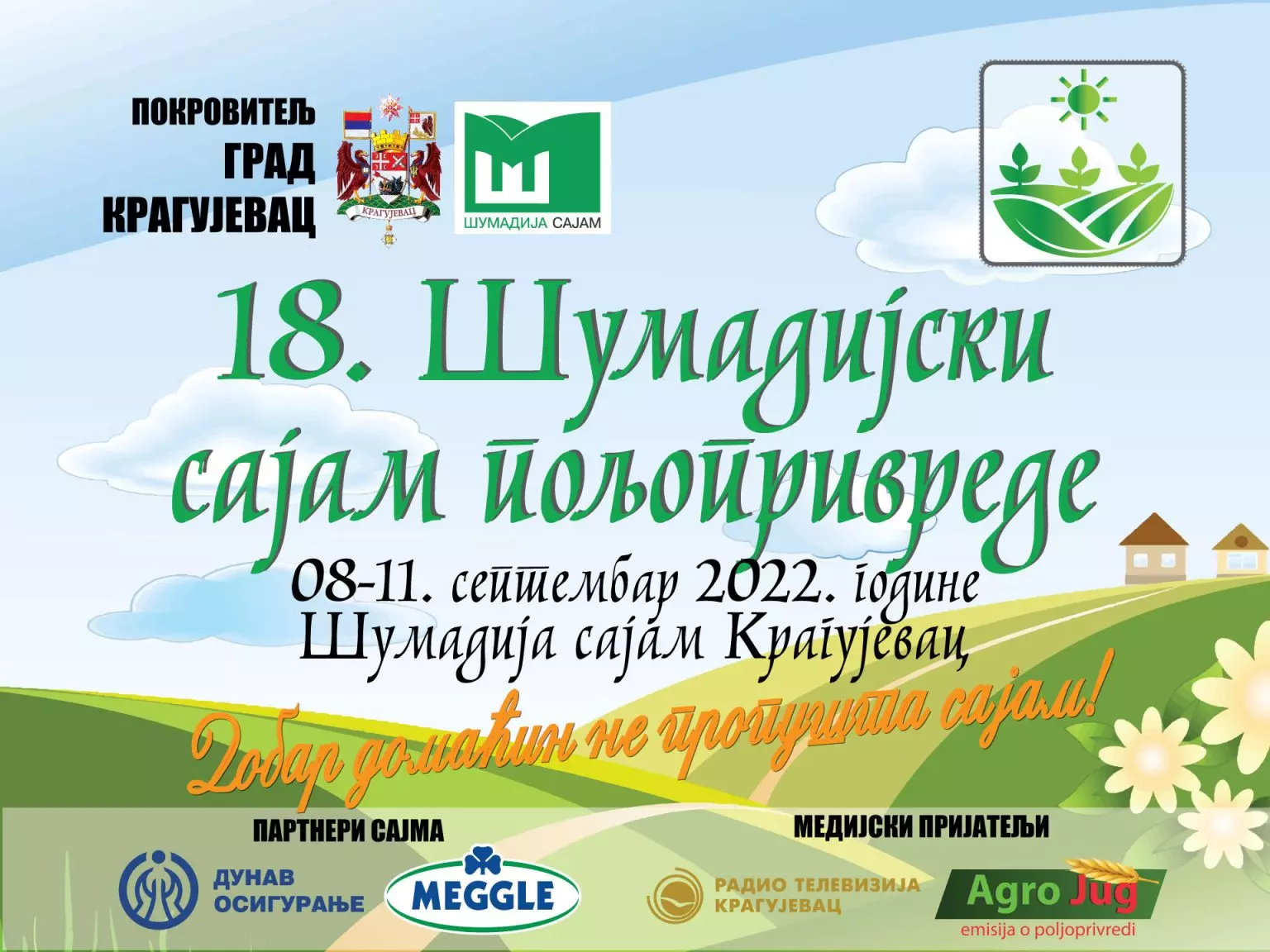 ПОКРОВИТЕЉ
ГРАД
КРАГУЈЕВАЦ

КРАГУЈЕВАЦ

ШУМАДИЈА САЈАМ

18. Шумадијски сајам пољопривреде

08-11. септембар 2022. године
Шумадија сајам Крагујевац

Добар домаћин не пропушта сајам!

ПАРТНЕРИ САЈМА

ДУНАВ ОСИГУРАЊЕ

MEGGLE

МЕДИЈСКИ ПРИЈАТЕЉИ

РАДИО ТЕЛЕВИЗИЈА КРАГУЈЕВАЦ

Agro Jug
emisija o poljoprivredi